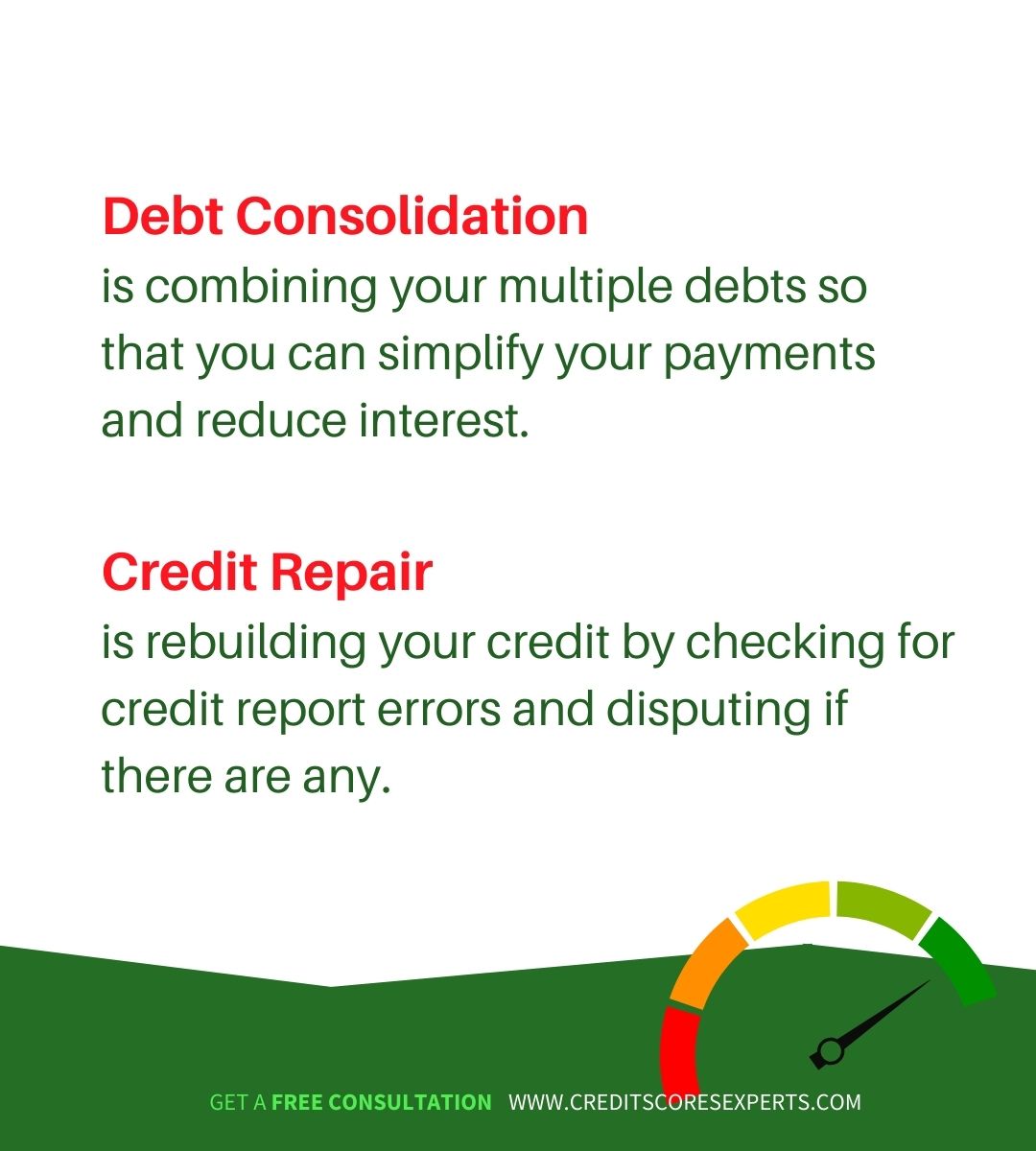 Debt Consolidation
is combining your multiple debts so that you can simplify your payments and reduce interest.

Credit Repair
is rebuilding your credit by checking for credit report errors and disputing if there are any.

GET A FREE CONSULTATION WWW.CREDITSCORESEXPERTS.COM